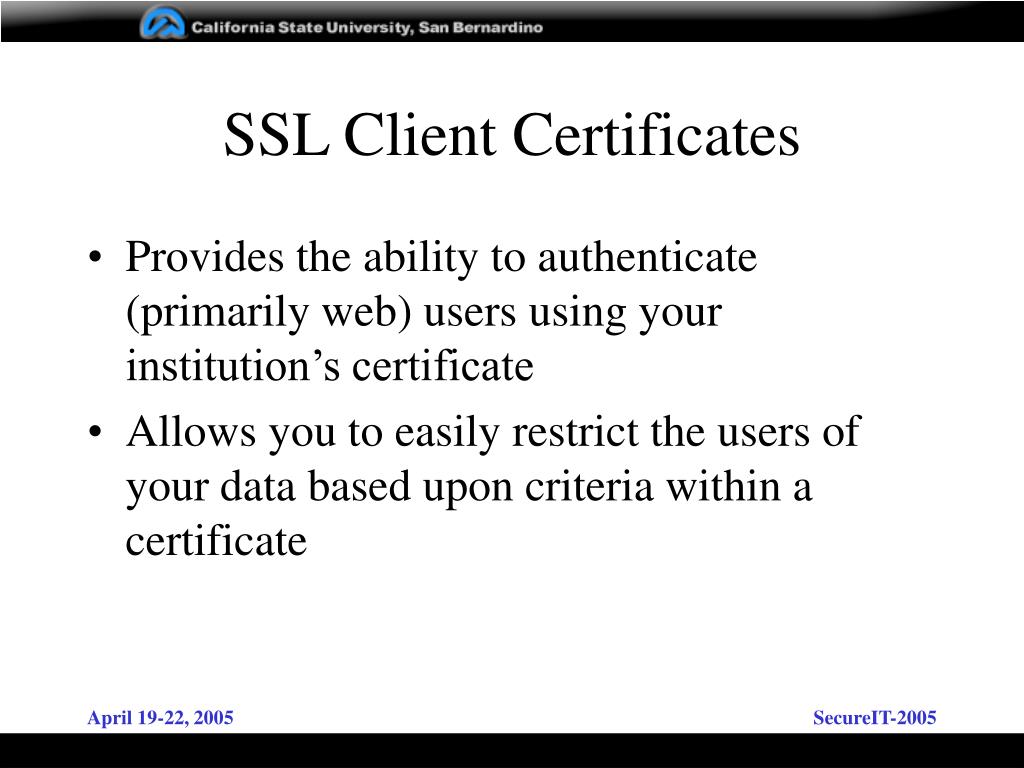 California State University, San Bernardino

SSL Client Certificates

• Provides the ability to authenticate (primarily web) users using your institution’s certificate
• Allows you to easily restrict the users of your data based upon criteria within a certificate

April 19-22, 2005

SecureIT-2005